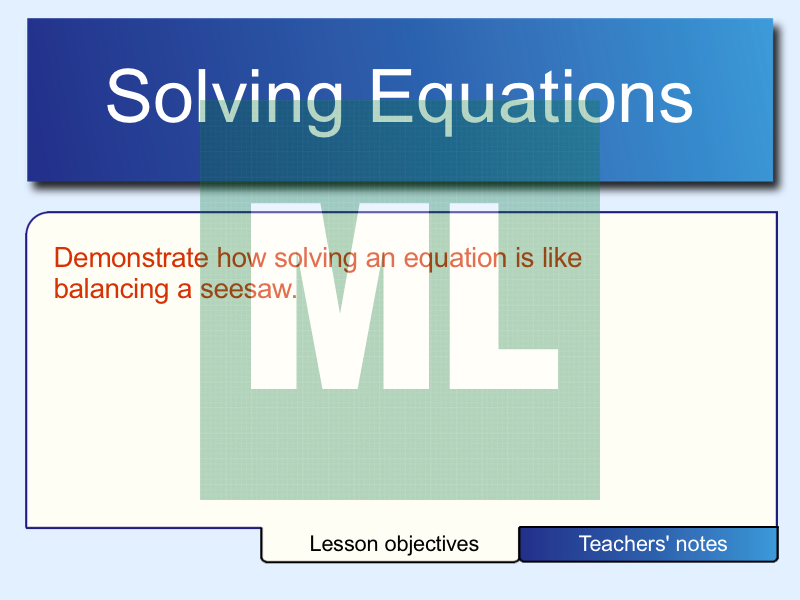 Solving Equations

ML

Demonstrate how solving an equation is like balancing a seesaw.

Lesson objectives

Teachers' notes